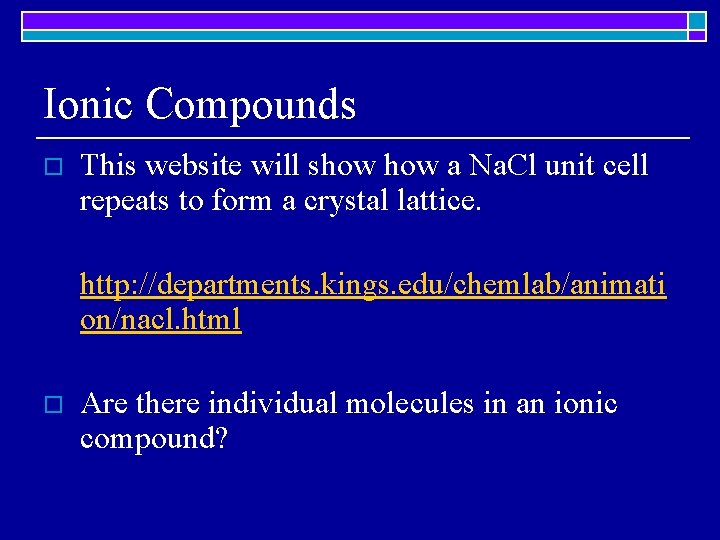 Ionic Compounds

This website will show how a NaCl unit cell repeats to form a crystal lattice.

http://departments.kings.edu/chemlab/animation/nacl.html

Are there individual molecules in an ionic compound?